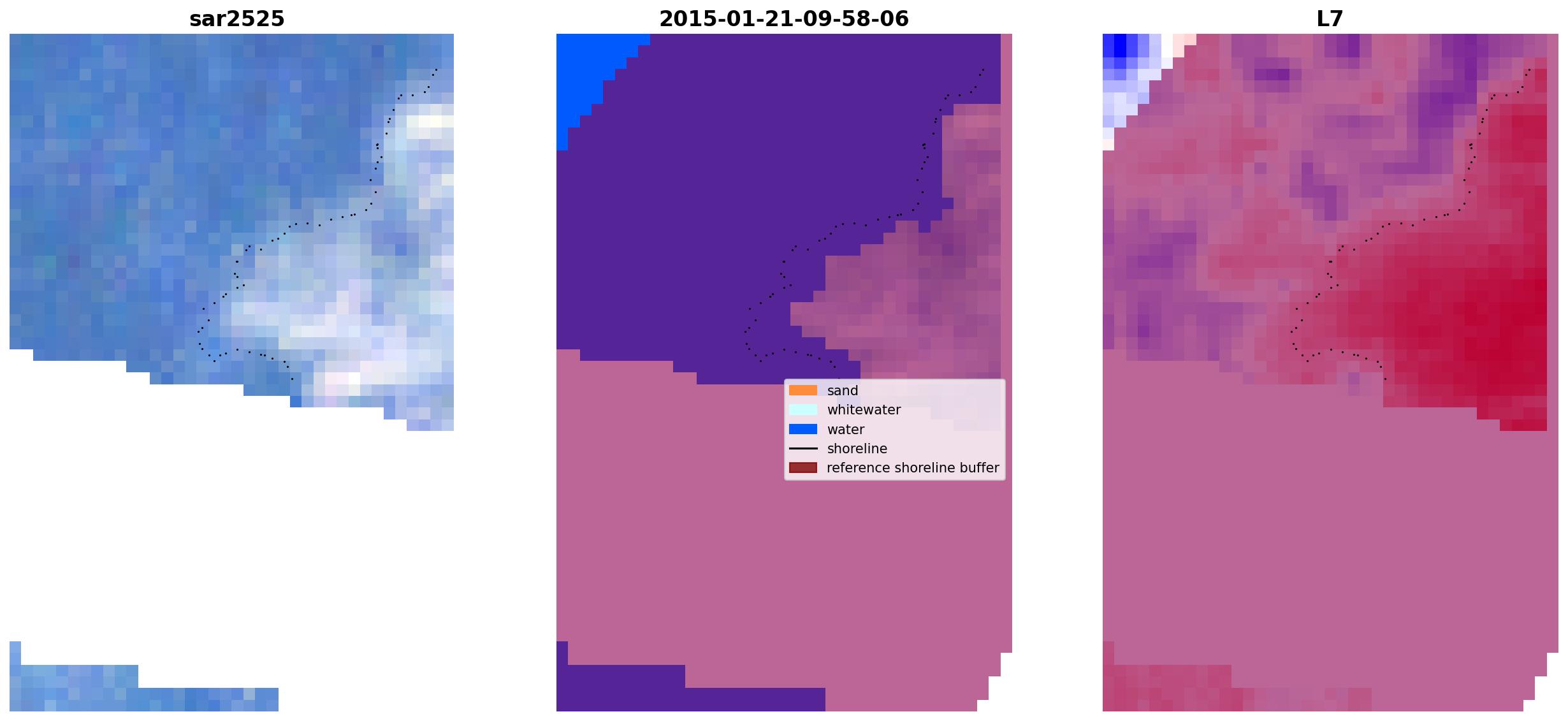 sar2525

2015-01-21-09-58-06

sand
whitewater
water
shoreline
reference shoreline buffer

L7